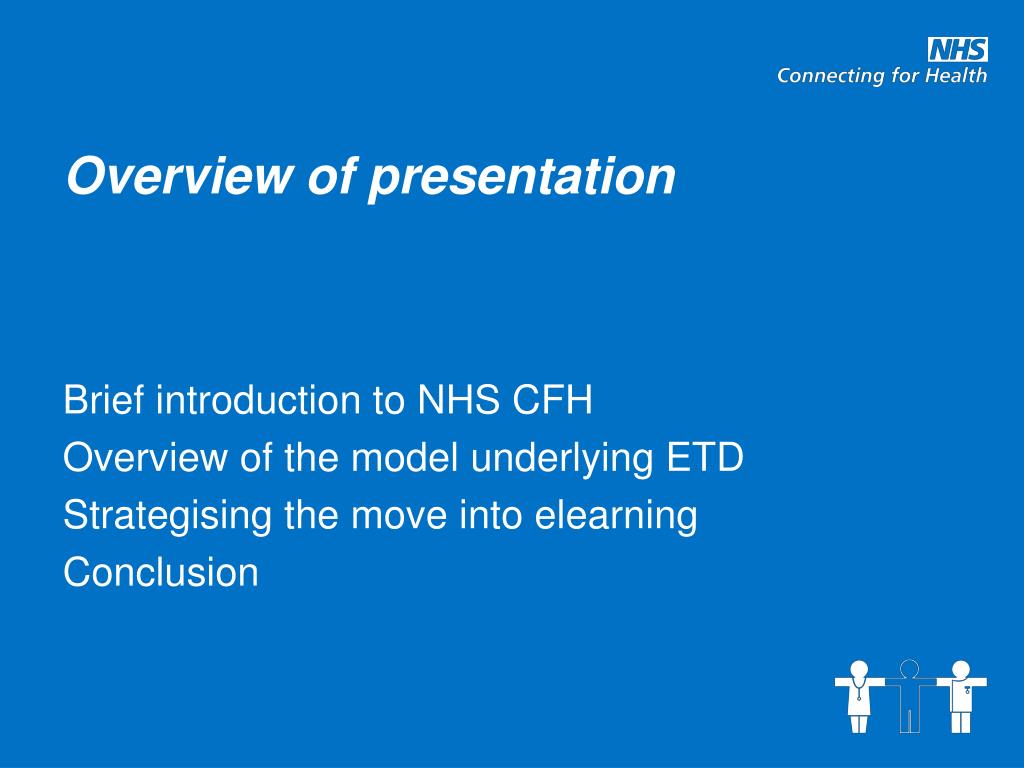 NHS
Connecting for Health

Overview of presentation

Brief introduction to NHS CFH
Overview of the model underlying ETD
Strategising the move into elearning
Conclusion